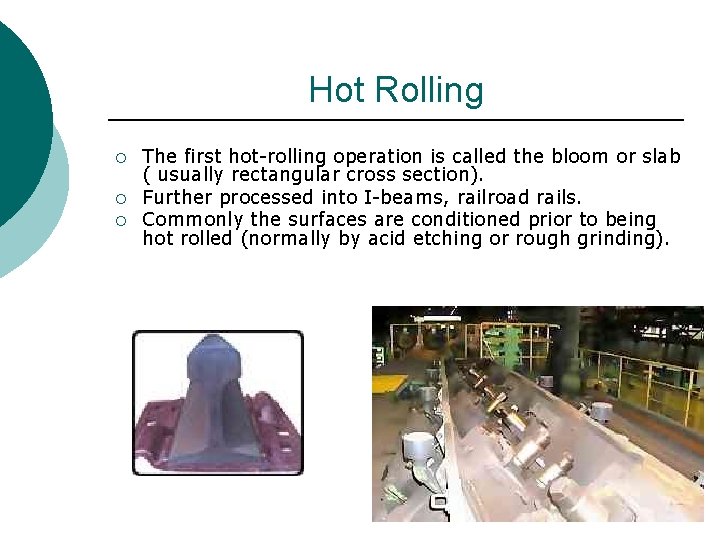 Hot Rolling

○ The first hot-rolling operation is called the bloom or slab ( usually rectangular cross section).
○ Further processed into I-beams, railroad rails.
○ Commonly the surfaces are conditioned prior to being hot rolled (normally by acid etching or rough grinding).